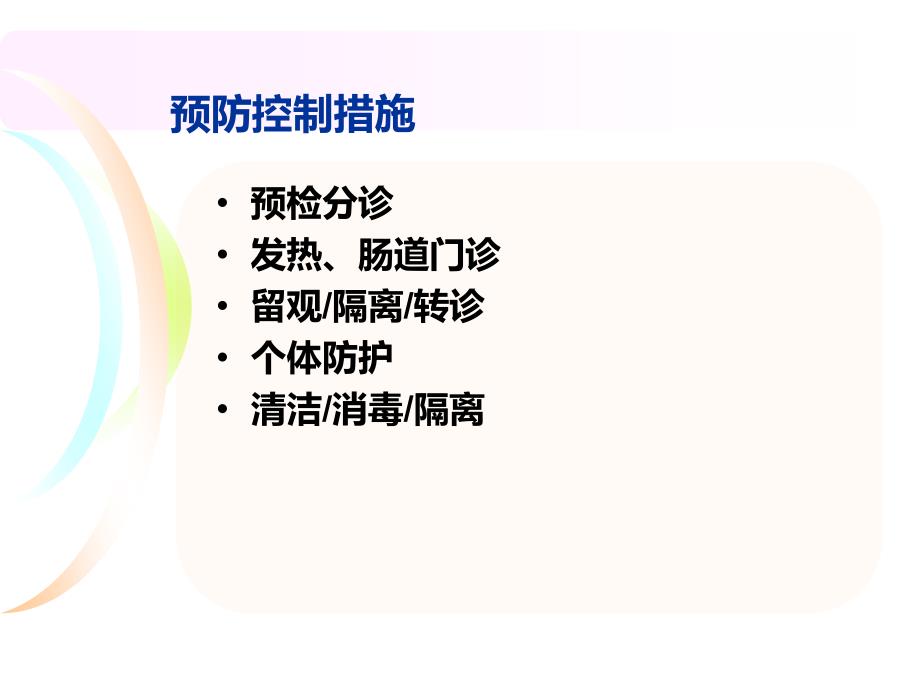 预防控制措施

• 预检分诊
• 发热、肠道门诊
• 留观/隔离/转诊
• 个体防护
• 清洁/消毒/隔离